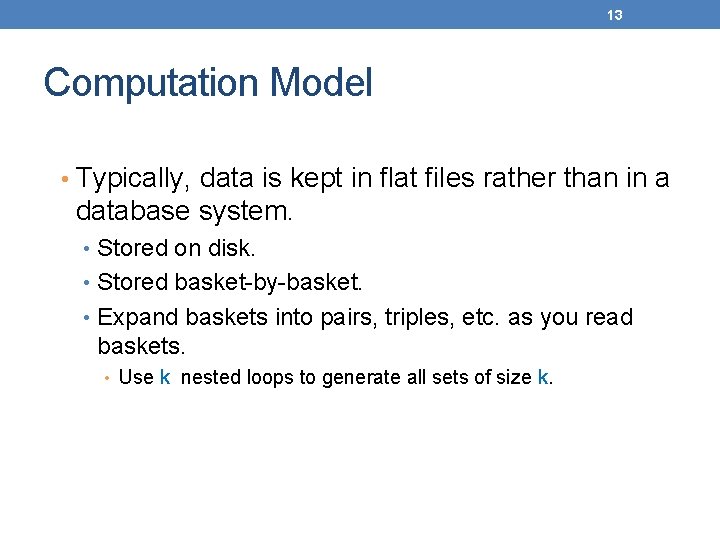 13

Computation Model

• Typically, data is kept in flat files rather than in a database system.
  • Stored on disk.
  • Stored basket-by-basket.
  • Expand baskets into pairs, triples, etc. as you read baskets.
    • Use k nested loops to generate all sets of size k.